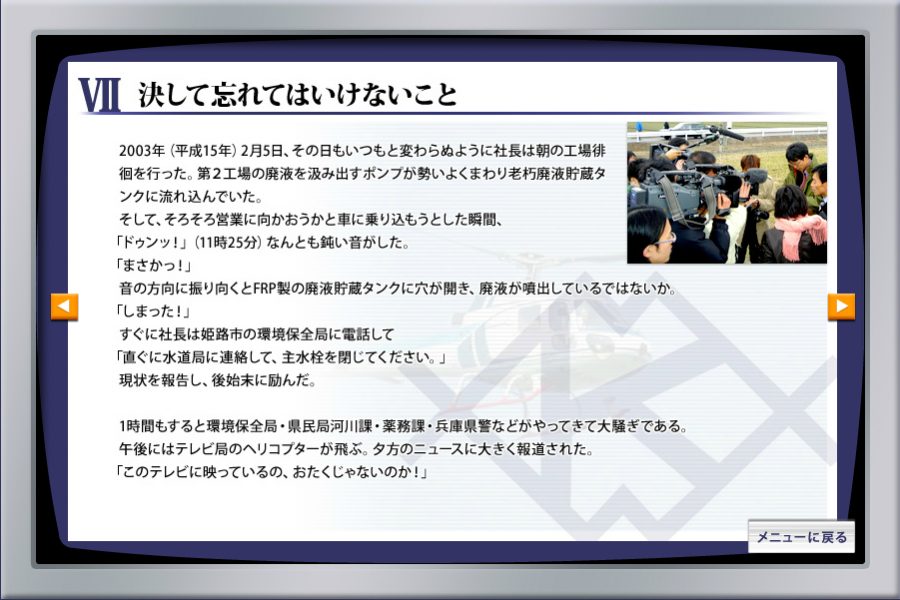 VII 決して忘れてはいけないこと

2003年（平成15年）2月5日、その日もいつもと変わらぬように社長は朝の工場徘徊を行った。第２工場の廃液を汲み出すポンプが勢いよくまわり老朽廃液貯蔵タンクに流れ込んでいた。
そして、そろそろ営業に向かおうかと車に乗り込もうとした瞬間、
「ドゥンッ！」（11時25分）なんとも鈍い音がした。
「まさかっ！」
音の方向に振り向くとFRP製の廃液貯蔵タンクに穴が開き、廃液が噴出しているではないか。
「しまった！」
すぐに社長は姫路市の環境保全局に電話して
「直ぐに水道局に連絡して、主水栓を閉じてください。」
現状を報告し、後始末に励んだ。

1時間もすると環境保全局・県民局河川課・薬務課・兵庫県警などがやってきて大騒ぎである。
午後にはテレビ局のヘリコプターが飛ぶ。夕方のニュースに大きく報道された。
「このテレビに映っているの、おたくじゃないのか！」

メニューに戻る